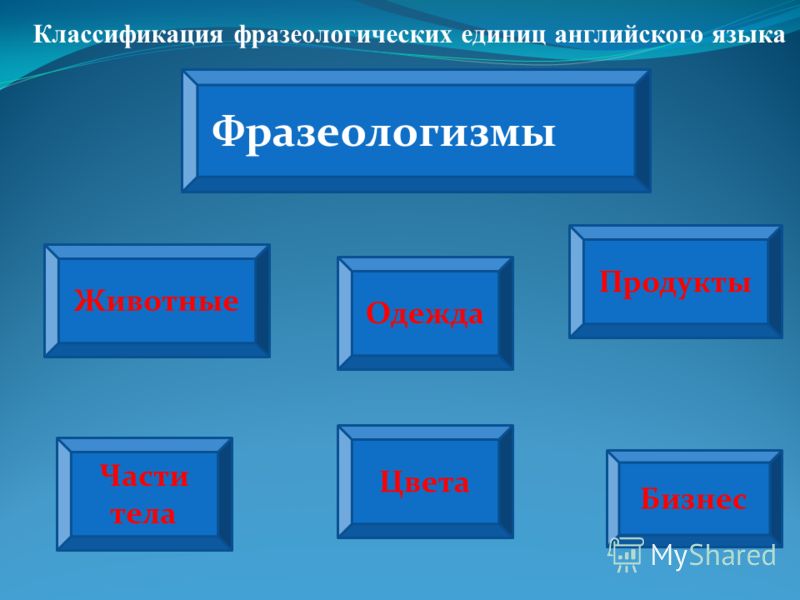 Классификация фразеологических единиц английского языка

Фразеологизмы

Животные

Одежда

Продукты

Части тела

Цвета

Бизнес

MyShared